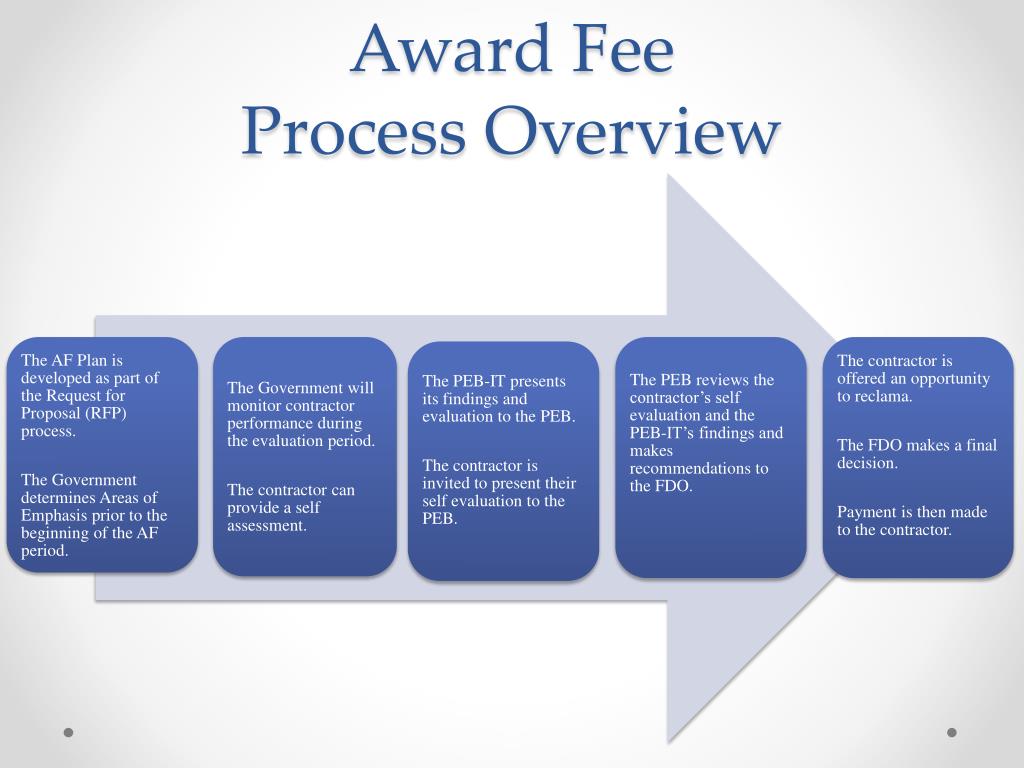 Award Fee
Process Overview

The AF Plan is developed as part of the Request for Proposal (RFP) process.

The Government determines Areas of Emphasis prior to the beginning of the AF period.

The Government will monitor contractor performance during the evaluation period.

The contractor can provide a self assessment.

The PEB-IT presents its findings and evaluation to the PEB.

The contractor is invited to present their self evaluation to the PEB.

The PEB reviews the contractor's self evaluation and the PEB-IT's findings and makes recommendations to the FDO.

The contractor is offered an opportunity to reclama.

The FDO makes a final decision.

Payment is then made to the contractor.